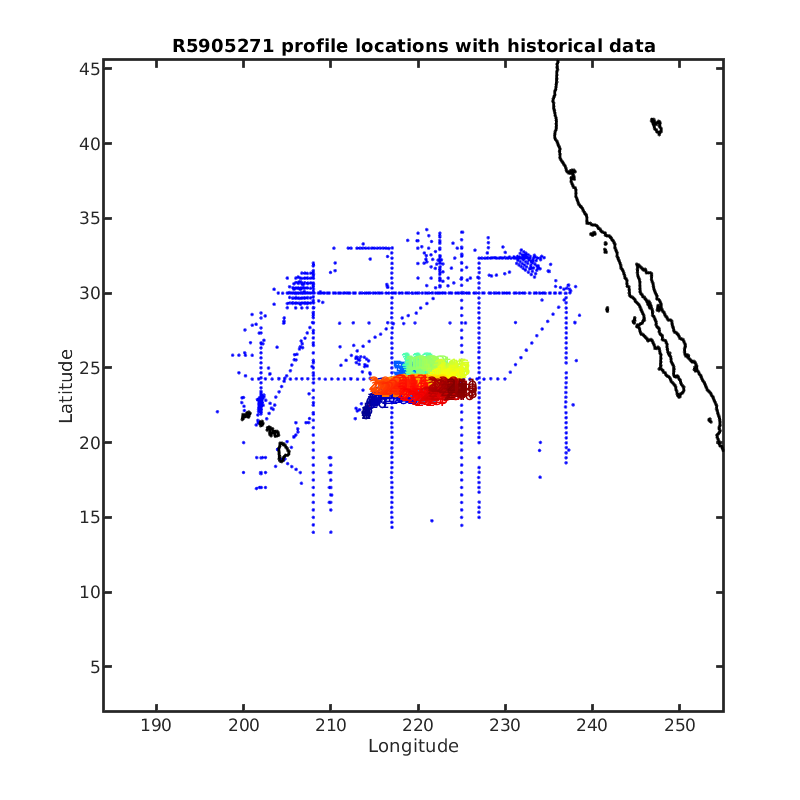 R5905271 profile locations with historical data

45
40
35
30
25
20
15
10
5

Latitude

190
200
210
220
230
240
250

Longitude